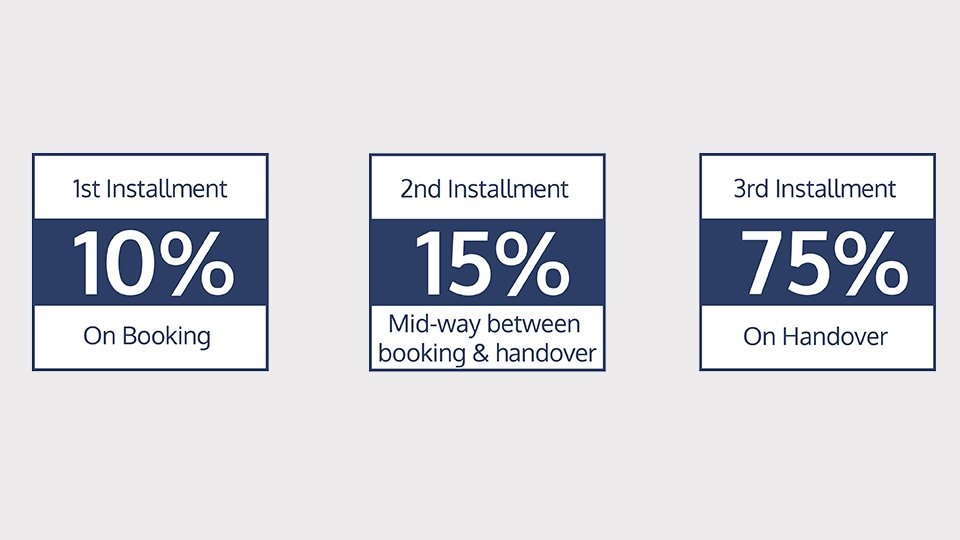 1st Installment

10%

On Booking

2nd Installment

15%

Mid-way between booking & handover

3rd Installment

75%

On Handover